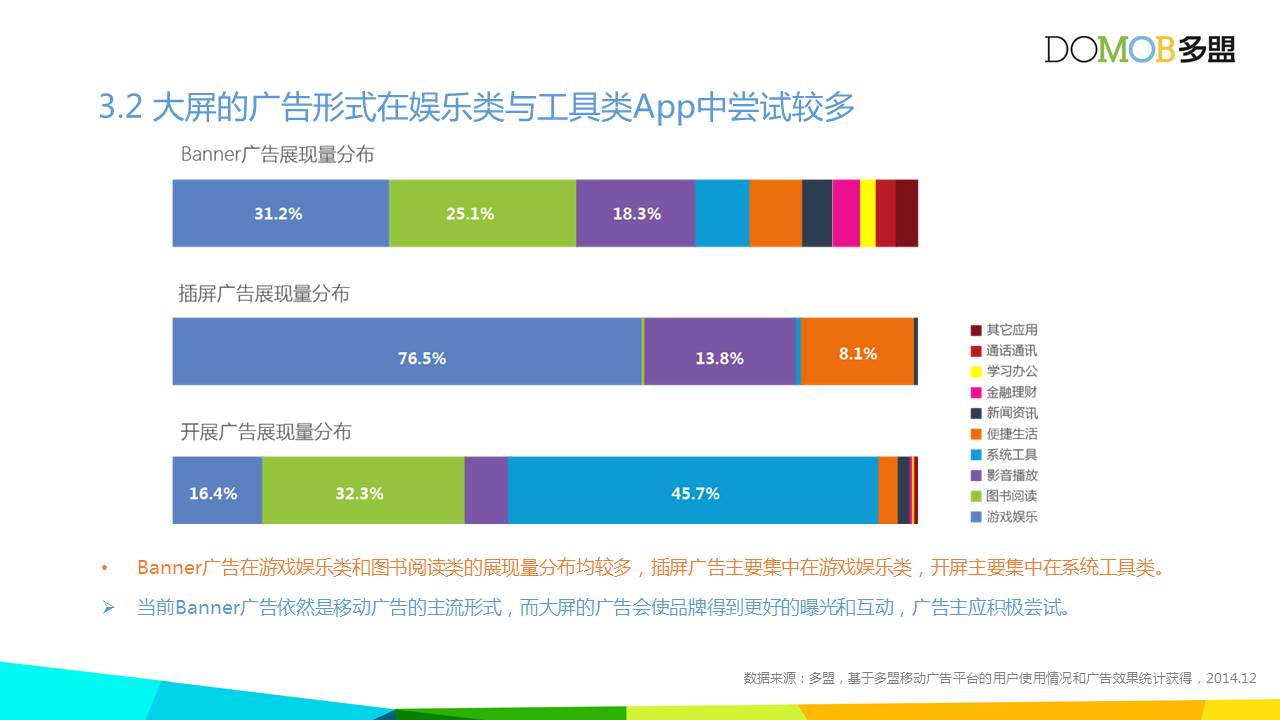 DOMOB多盟

3.2 大屏的广告形式在娱乐类与工具类App中尝试较多

Banner广告展现量分布

31.2% 25.1% 18.3%

插屏广告展现量分布

76.5% 13.8% 8.1%

开展广告展现量分布

16.4% 32.3% 45.7%

其它应用
通话通讯
学习办公
金融理财
新闻资讯
便捷生活
系统工具
影音播放
图书阅读
游戏娱乐

• Banner广告在游戏娱乐类和图书阅读类的展现量分布均较多，插屏广告主要集中在游戏娱乐类，开屏主要集中在系统工具类。

➢ 当前Banner广告依然是移动广告的主流形式，而大屏的广告会使品牌得到更好的曝光和互动，广告主应积极尝试。

数据来源：多盟，基于多盟移动广告平台的用户使用情况和广告效果统计获得，2014.12